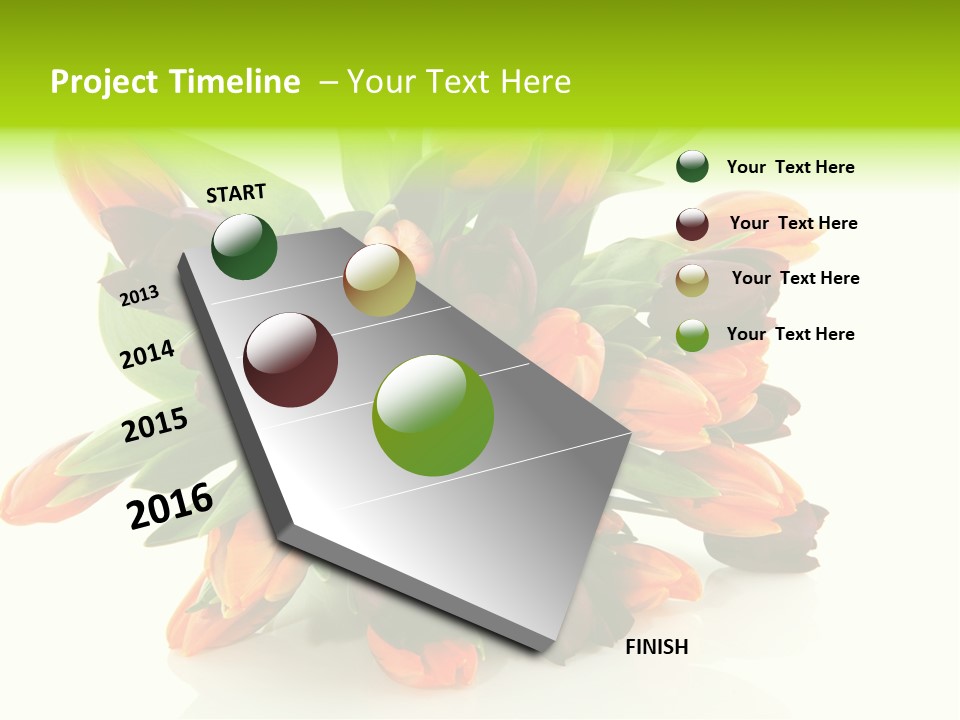 Project Timeline – Your Text Here

START

2013

2014

2015

2016

FINISH

Your Text Here

Your Text Here

Your Text Here

Your Text Here